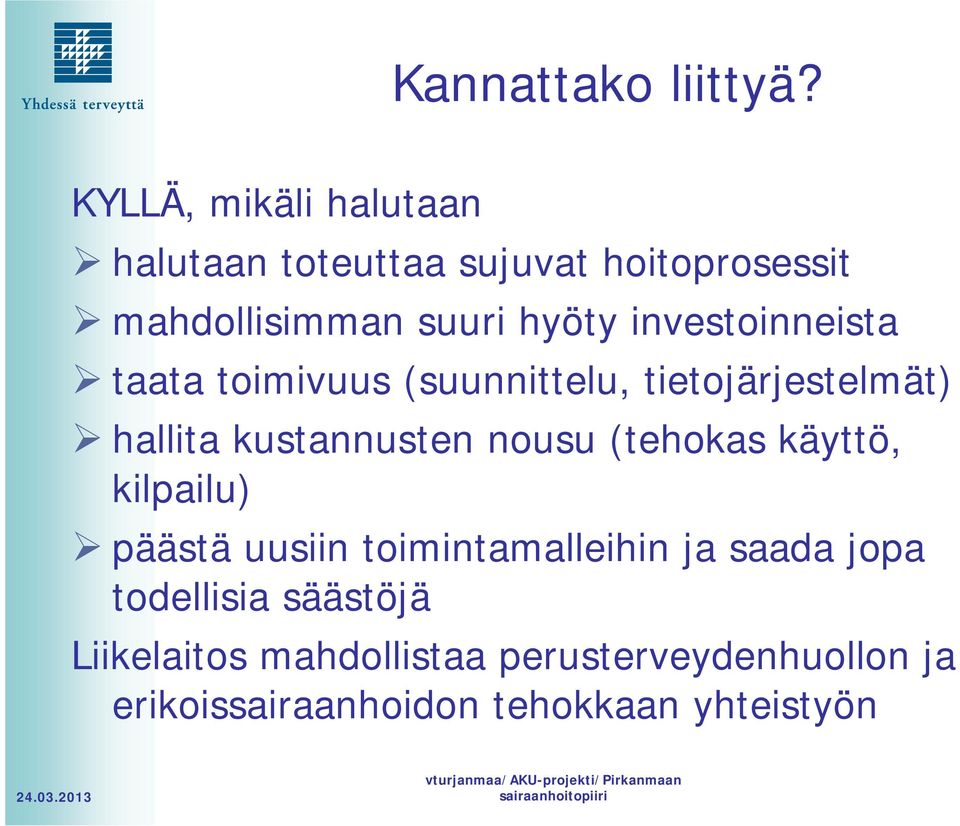 Yhdessä terveyttä

Kannattako liittyä?

KYLLÄ, mikäli halutaan

➢ halutaan toteuttaa sujuvat hoitoprosessit

➢ mahdollisimman suuri hyöty investoinneista

➢ taata toimivuus (suunnittelu, tietojärjestelmät)

➢ hallita kustannusten nousu (tehokas käyttö, kilpailu)

➢ päästä uusiin toimintamalleihin ja saada jopa todellisia säästöjä

Liikelaitos mahdollistaa perusterveydenhuollon ja erikoissairaanhoidon tehokkaan yhteistyön

24.03.2013

vturjanmaa/AKU-projekti/Pirkanmaan sairaanhoitopiiri